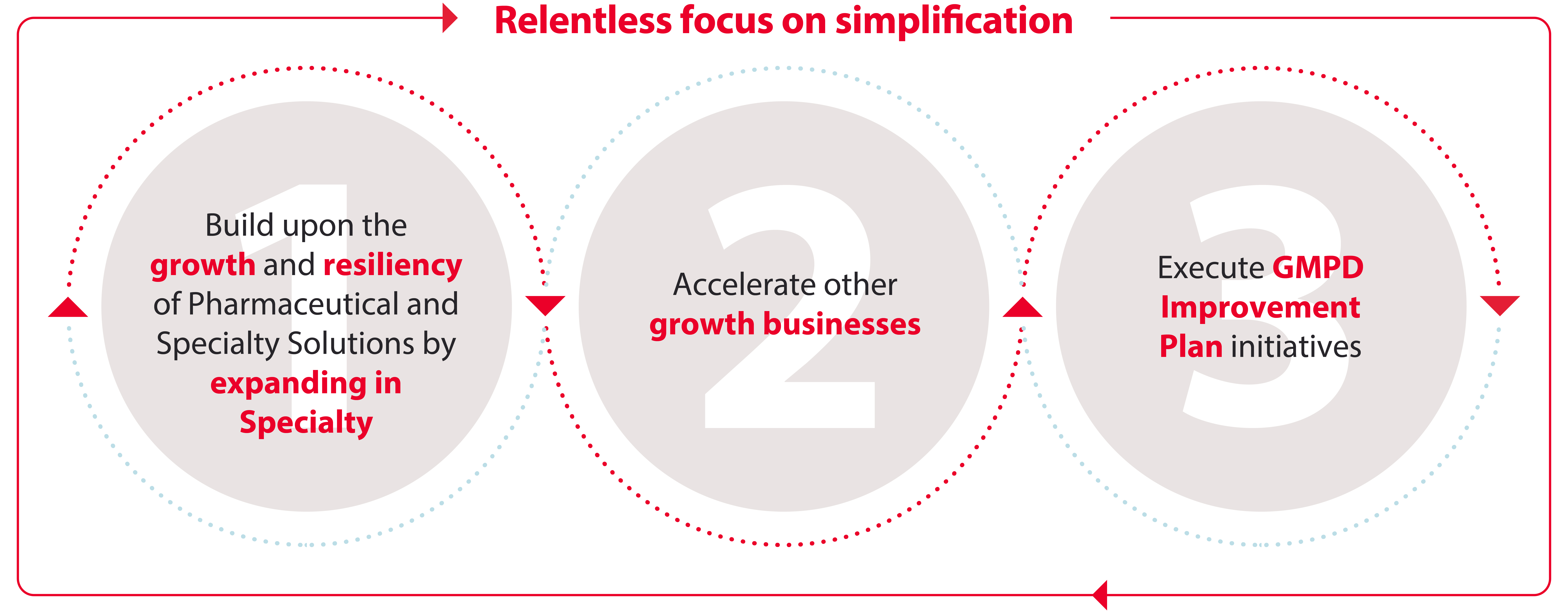 Relentless focus on simplification

1

Build upon the growth and resiliency of Pharmaceutical and Specialty Solutions by expanding in Specialty

2

Accelerate other growth businesses

3

Execute GMPD Improvement Plan initiatives